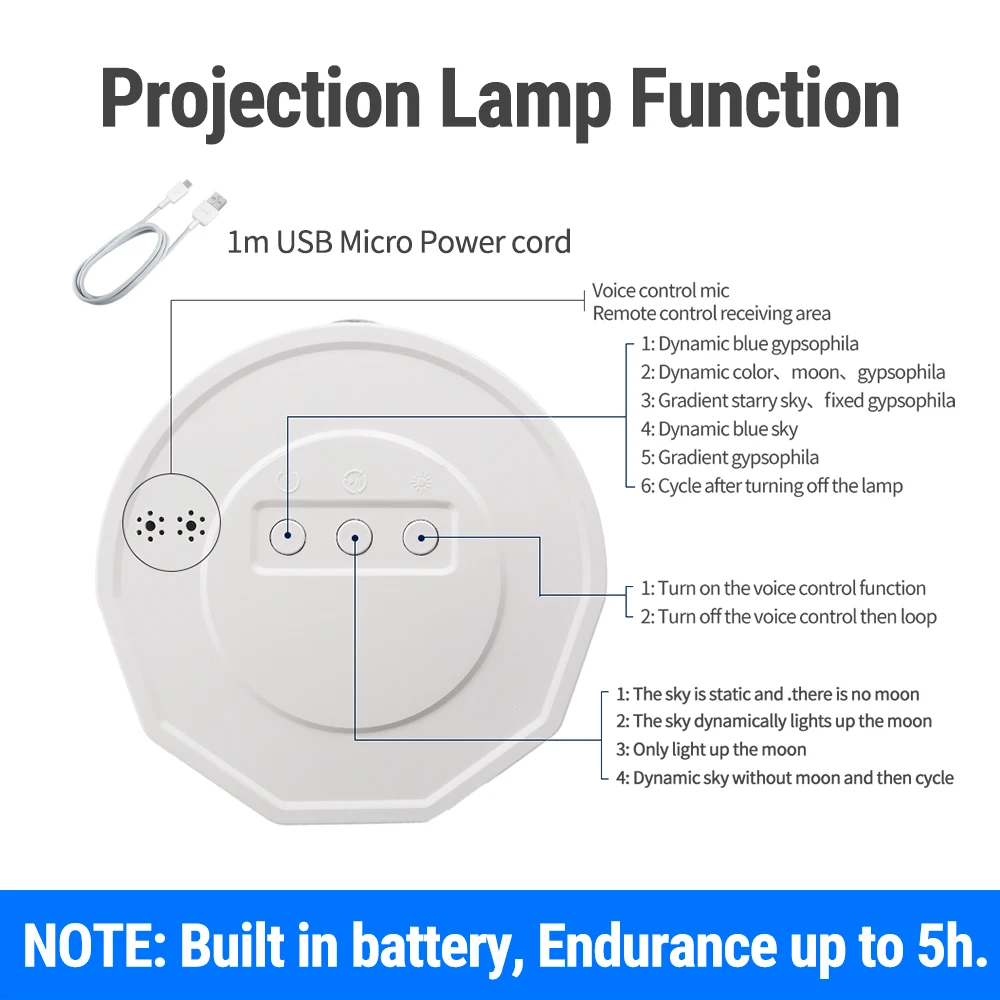 Projection Lamp Function

1m USB Micro Power cord

Voice control mic
Remote control receiving area

1: Dynamic blue gypsophila
2: Dynamic color、moon、gypsophila
3: Gradient starry sky、fixed gypsophila
4: Dynamic blue sky
5: Gradient gypsophila
6: Cycle after turning off the lamp

1: Turn on the voice control function
2: Turn off the voice control then loop

1: The sky is static and .there is no moon
2: The sky dynamically lights up the moon
3: Only light up the moon
4: Dynamic sky without moon and then cycle

NOTE: Built in battery, Endurance up to 5h.